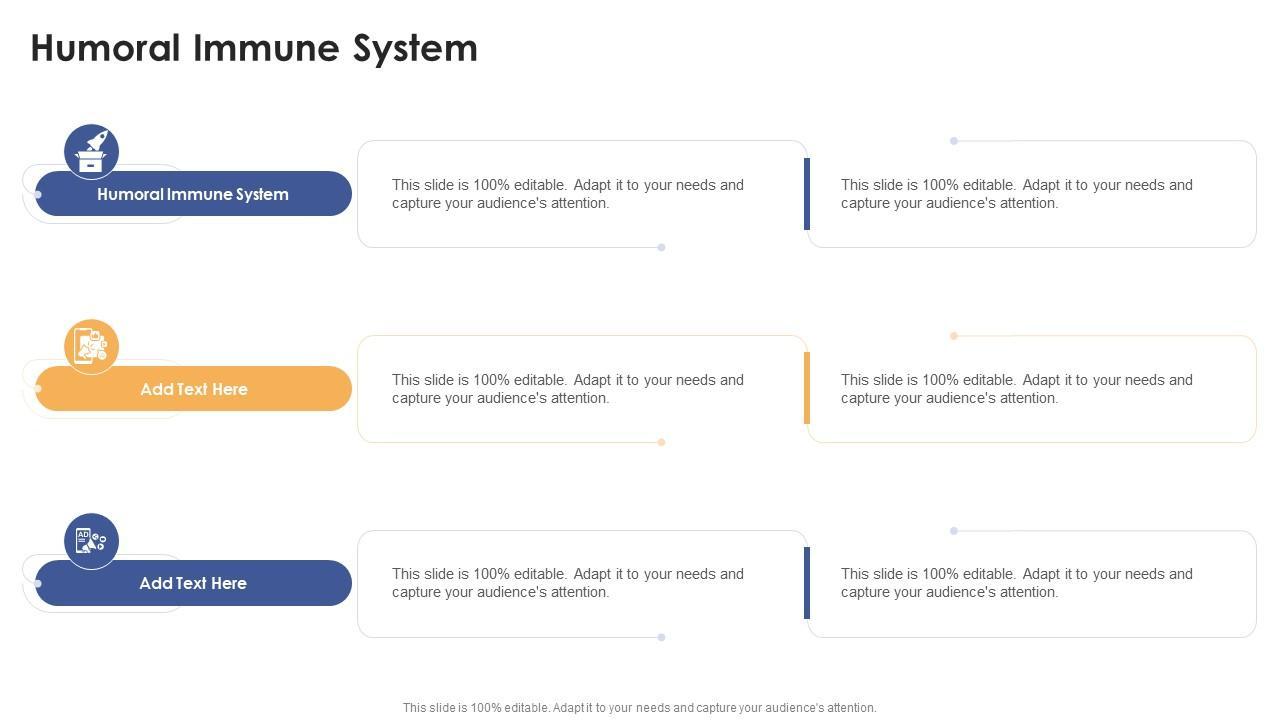 Humoral Immune System

Humoral Immune System

This slide is 100% editable. Adapt it to your needs and capture your audience's attention.

This slide is 100% editable. Adapt it to your needs and capture your audience's attention.

Add Text Here

This slide is 100% editable. Adapt it to your needs and capture your audience's attention.

This slide is 100% editable. Adapt it to your needs and capture your audience's attention.

Add Text Here

This slide is 100% editable. Adapt it to your needs and capture your audience's attention.

This slide is 100% editable. Adapt it to your needs and capture your audience's attention.

This slide is 100% editable. Adapt it to your needs and capture your audience's attention.